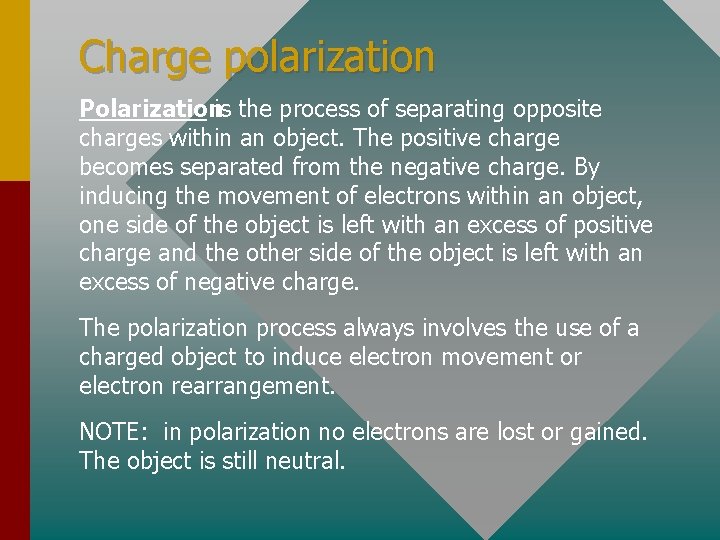 Charge polarization

Polarization is the process of separating opposite charges within an object. The positive charge becomes separated from the negative charge. By inducing the movement of electrons within an object, one side of the object is left with an excess of positive charge and the other side of the object is left with an excess of negative charge.

The polarization process always involves the use of a charged object to induce electron movement or electron rearrangement.

NOTE: in polarization no electrons are lost or gained. The object is still neutral.